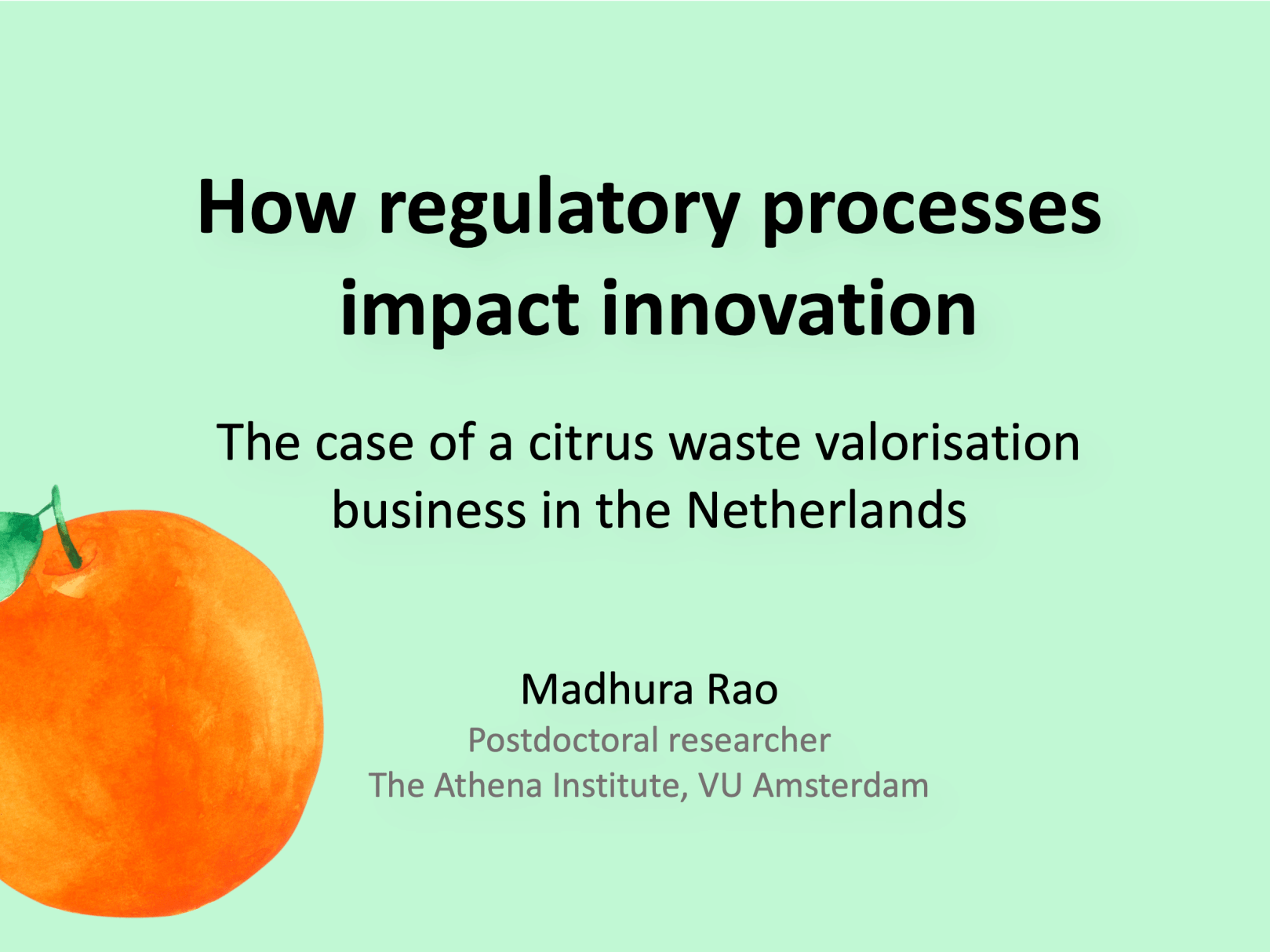 How regulatory processes impact innovation

The case of a citrus waste valorisation business in the Netherlands

Madhura Rao
Postdoctoral researcher
The Athena Institute, VU Amsterdam